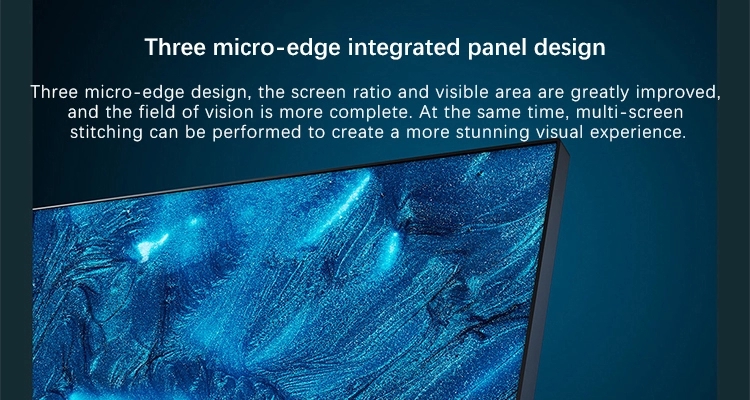 Three micro-edge integrated panel design

Three micro-edge design, the screen ratio and visible area are greatly improved, and the field of vision is more complete. At the same time, multi-screen stitching can be performed to create a more stunning visual experience.